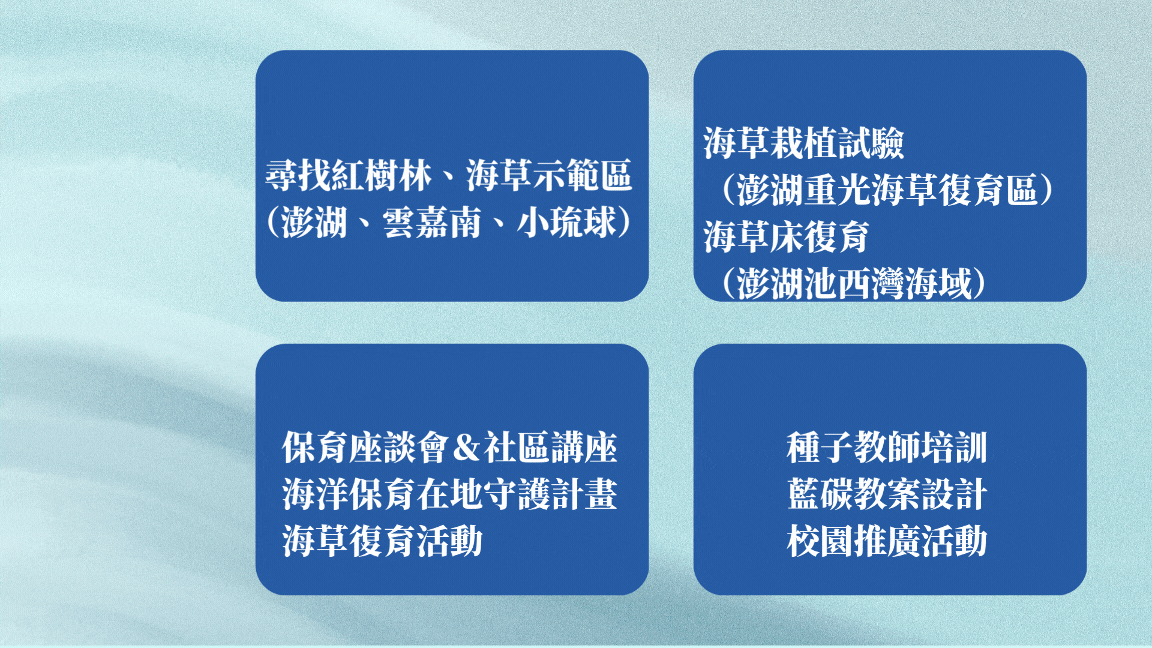 尋找紅樹林、海草示範區
(澎湖、雲嘉南、小琉球)

海草栽植試驗
(澎湖重光海草復育區)
海草床復育
(澎湖池西灣海域)

保育座談會&社區講座
海洋保育在地守護計畫
海草復育活動

種子教師培訓
藍碳教案設計
校園推廣活動